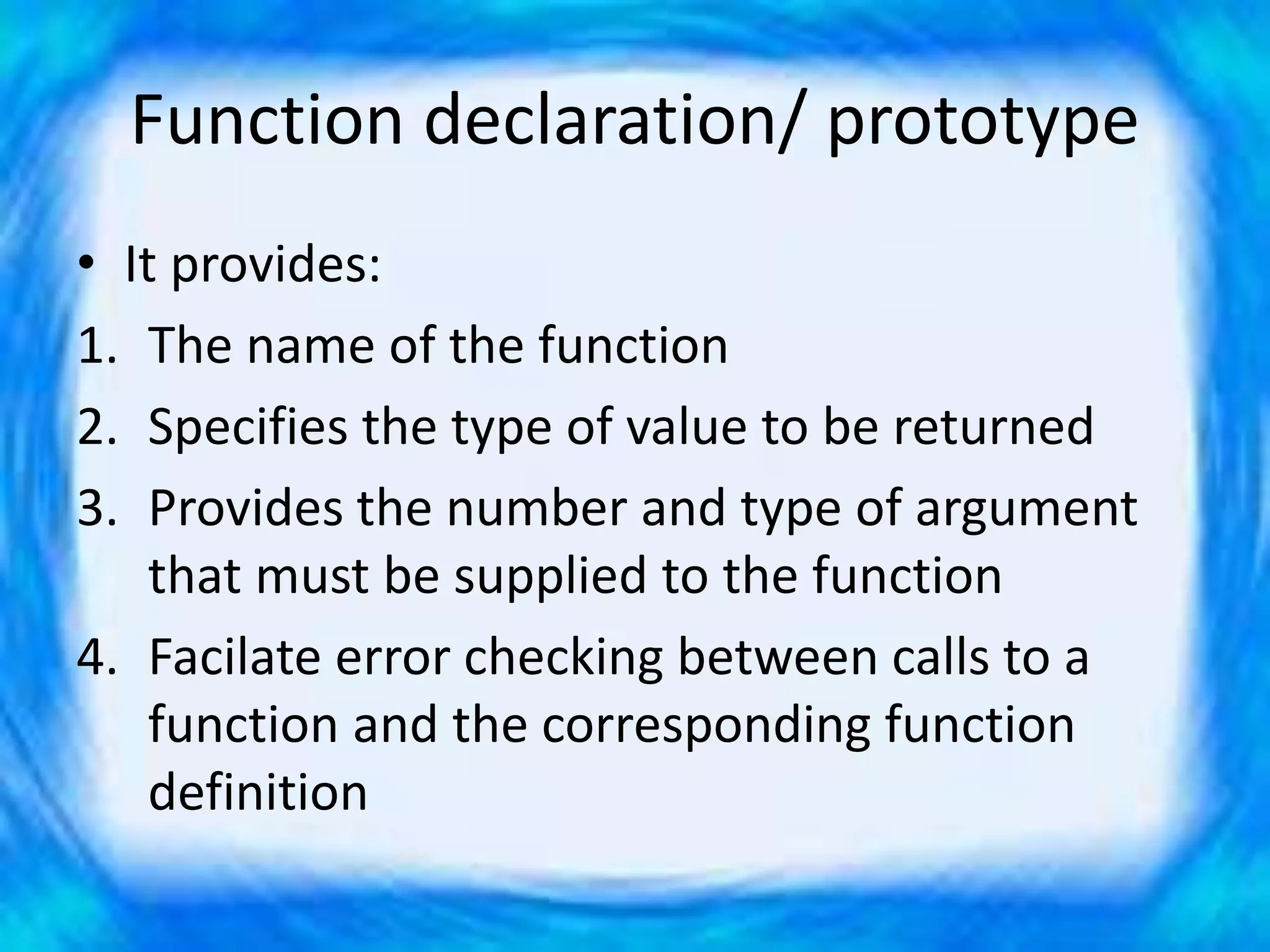 Function declaration/ prototype

• It provides:

1. The name of the function
2. Specifies the type of value to be returned
3. Provides the number and type of argument that must be supplied to the function
4. Facilate error checking between calls to a function and the corresponding function definition